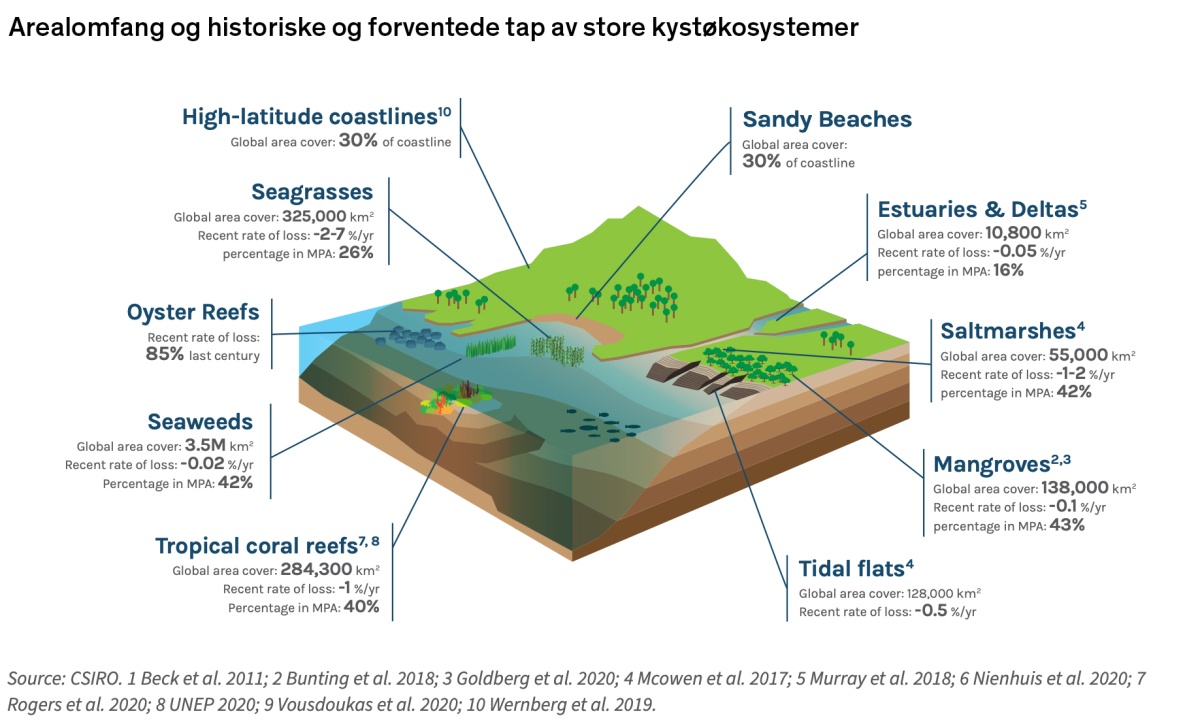 Arealomfang og historiske og forventede tap av store kystøkosystemer

High-latitude coastlines$^{10}$
Global area cover: 30% of coastline

Seagrasses
Global area cover: 325,000 km$^2$
Recent rate of loss: -2-7 %/yr
percentage in MPA: 26%

Oyster Reefs
Recent rate of loss:
85% last century

Seaweeds
Global area cover: 3.5M km$^2$
Recent rate of loss: -0.02 %/yr
Percentage in MPA: 42%

Tropical coral reefs$^{7, 8}$
Global area cover: 284,300 km$^2$
Recent rate of loss: -1 %/yr
Percentage in MPA: 40%

Sandy Beaches
Global area cover:
30% of coastline

Estuaries & Deltas$^5$
Global area cover: 10,800 km$^2$
Recent rate of loss: -0.05 %/yr
percentage in MPA: 16%

Saltmarshes$^4$
Global area cover: 55,000 km$^2$
Recent rate of loss: -1-2 %/yr
percentage in MPA: 42%

Mangroves$^{2,3}$
Global area cover: 138,000 km$^2$
Recent rate of loss: -0.1 %/yr
percentage in MPA: 43%

Tidal flats$^4$
Global area cover: 128,000 km$^2$
Recent rate of loss: -0.5 %/yr

Source: CSIRO. 1 Beck et al. 2011; 2 Bunting et al. 2018; 3 Goldberg et al. 2020; 4 Mcowen et al. 2017; 5 Murray et al. 2018; 6 Nienhuis et al. 2020; 7 Rogers et al. 2020; 8 UNEP 2020; 9 Vousdoukas et al. 2020; 10 Wernberg et al. 2019.